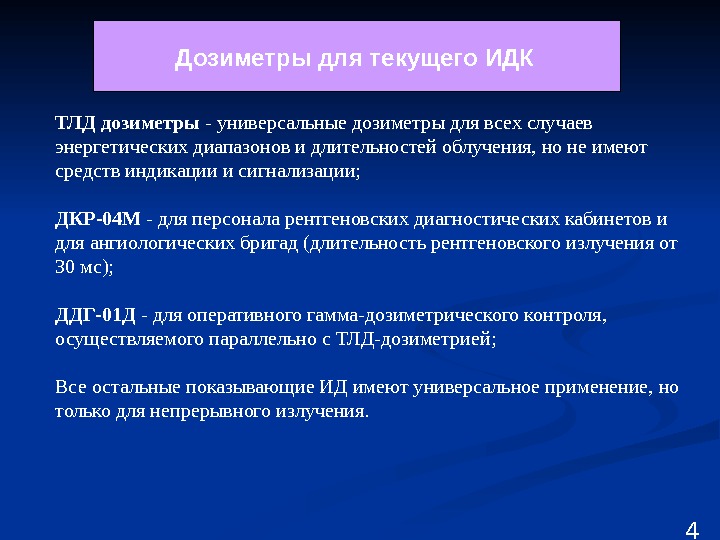 Дозиметры для текущего ИДК

ТЛД дозиметры - универсальные дозиметры для всех случаев энергетических диапазонов и длительностей облучения, но не имеют средств индикации и сигнализации;

ДКР-04М - для персонала рентгеновских диагностических кабинетов и для ангиологических бригад (длительность рентгеновского излучения от 30 мс);

ДДГ-01Д - для оперативного гамма-дозиметрического контроля, осуществляемого параллельно с ТЛД-дозиметрией;

Все остальные показывающие ИД имеют универсальное применение, но только для непрерывного излучения.

4